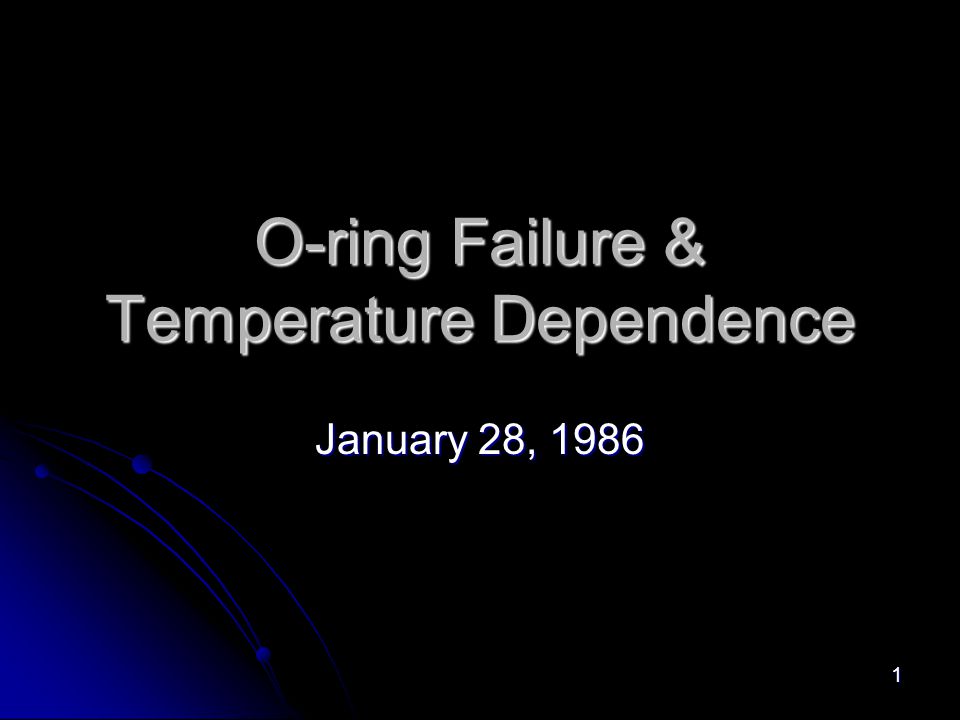 O-ring Failure &
Temperature Dependence

January 28, 1986

1